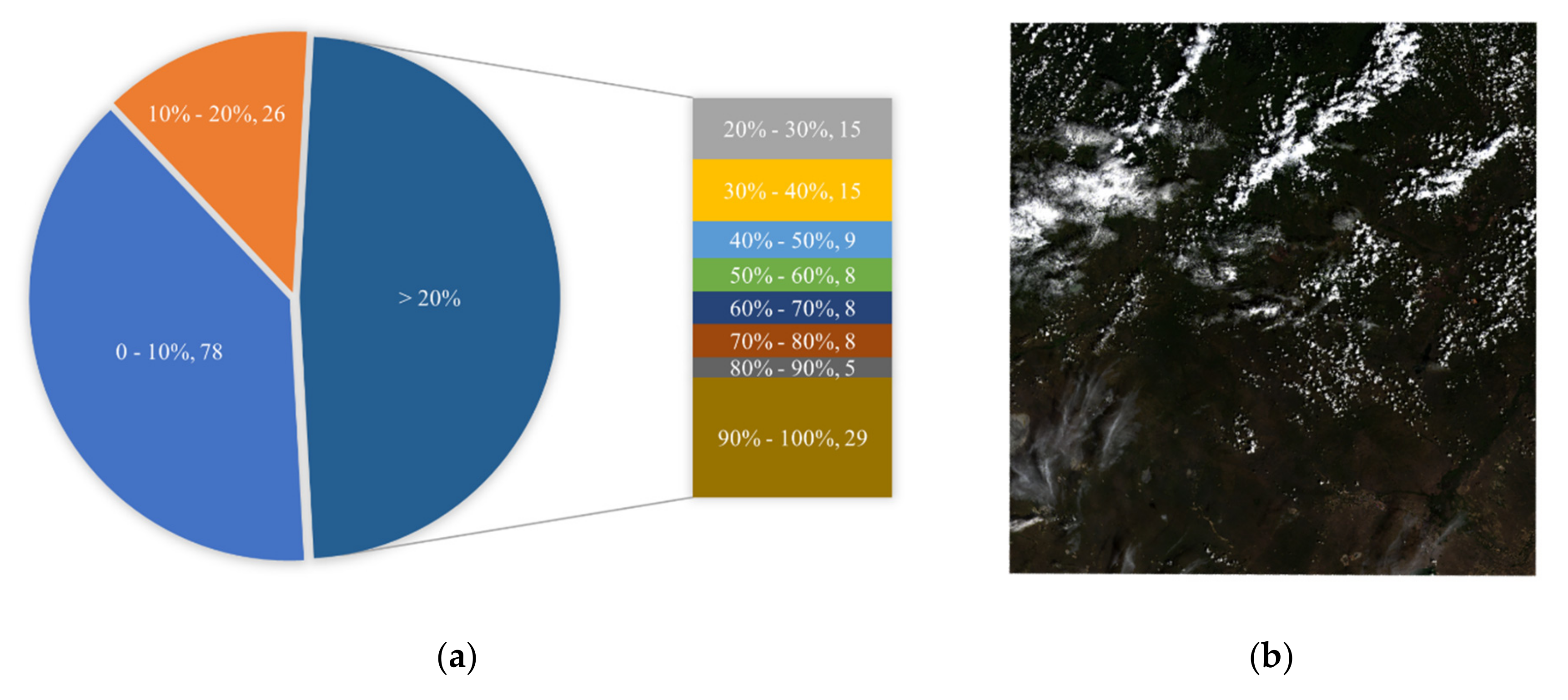 10% - 20%, 26

0 - 10%, 78

> 20%

20% - 30%, 15

30% - 40%, 15

40% - 50%, 9

50% - 60%, 8

60% - 70%, 8

70% - 80%, 8

80% - 90%, 5

90% - 100%, 29

(a)

(b)